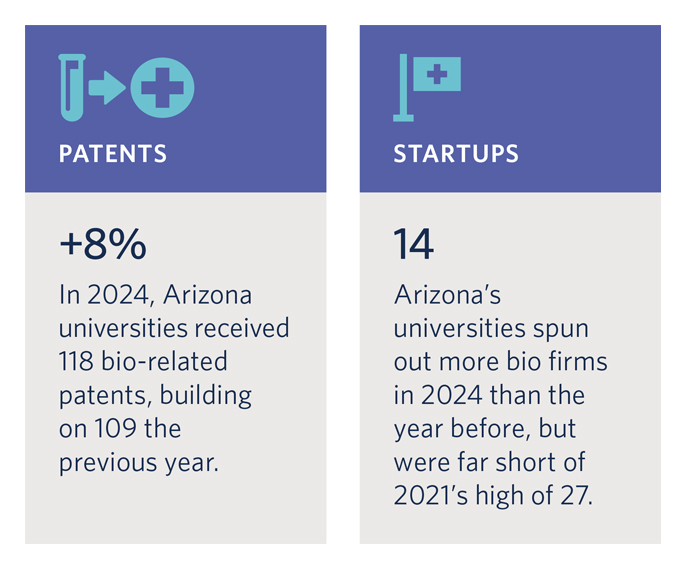 PATENTS

+8%

In 2024, Arizona universities received 118 bio-related patents, building on 109 the previous year.

STARTUPS

14

Arizona's universities spun out more bio firms in 2024 than the year before, but were far short of 2021's high of 27.